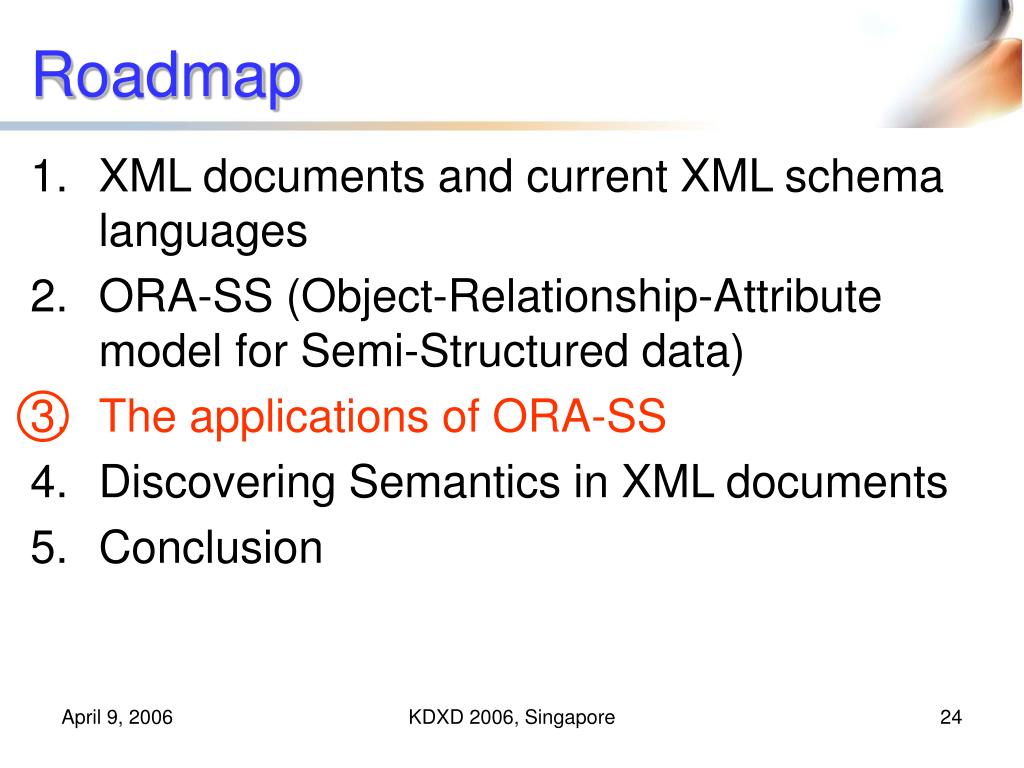 Roadmap

1. XML documents and current XML schema languages
2. ORA-SS (Object-Relationship-Attribute model for Semi-Structured data)
3. The applications of ORA-SS
4. Discovering Semantics in XML documents
5. Conclusion

April 9, 2006

KDXD 2006, Singapore

24